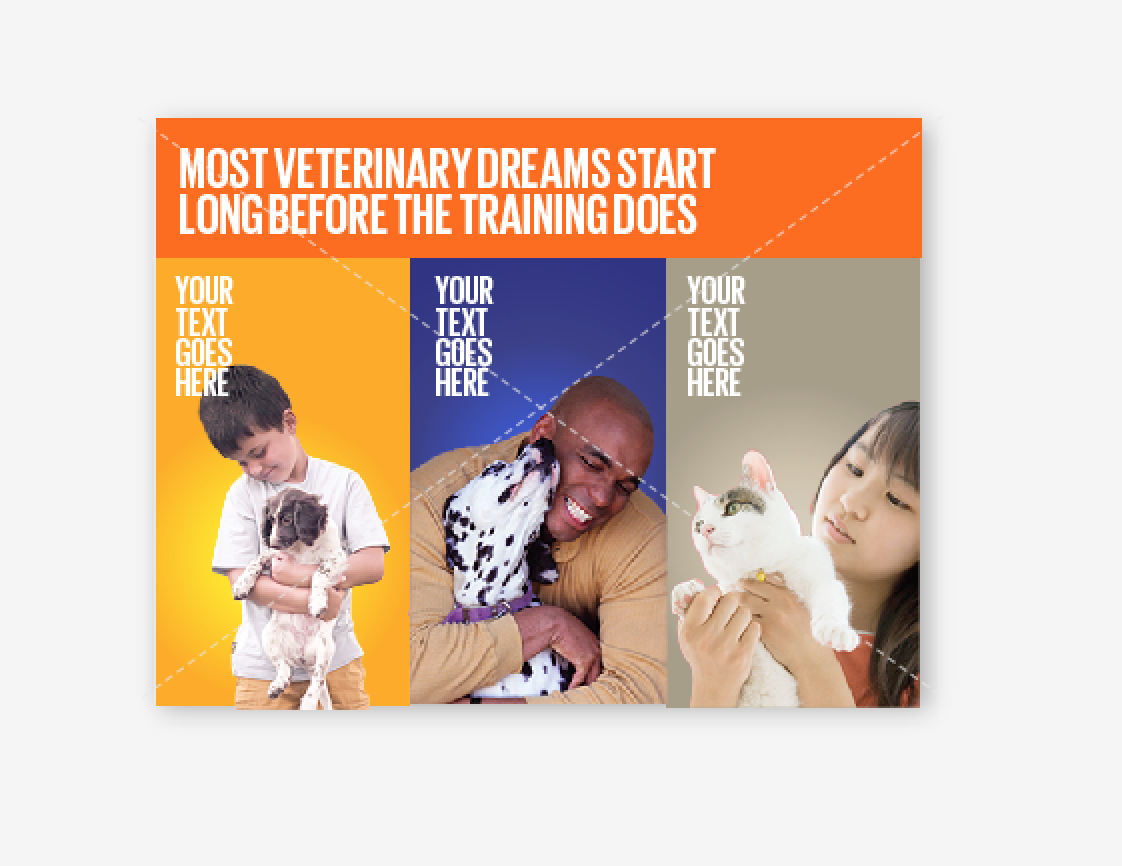 MOST VETERINARY DREAMS START LONG BEFORE THE TRAINING DOES

YOUR TEXT GOES HERE

YOUR TEXT GOES HERE

YOUR TEXT GOES HERE